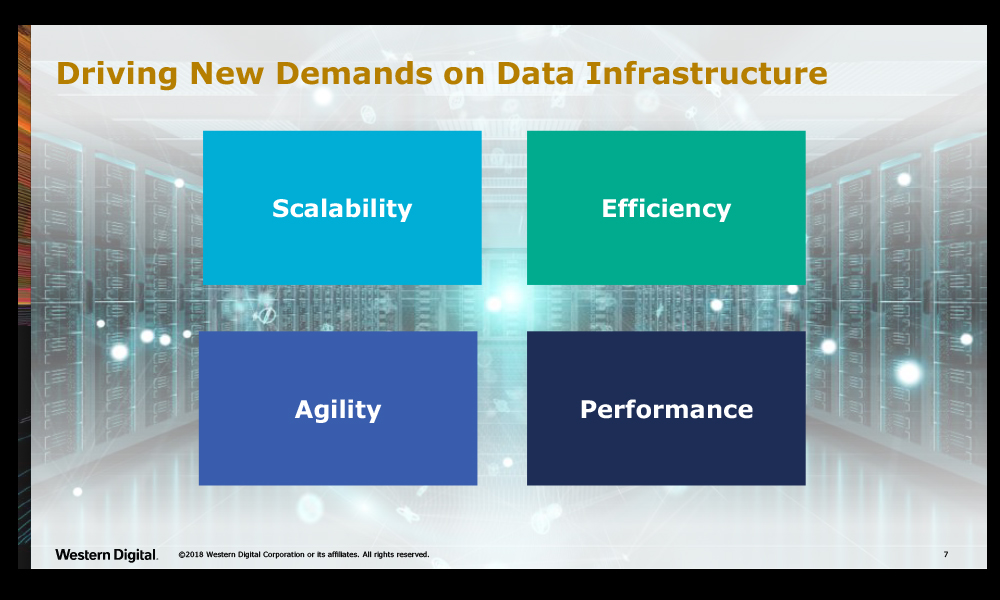 Driving New Demands on Data Infrastructure

Scalability

Efficiency

Agility

Performance

Western Digital. ©2018 Western Digital Corporation or its affiliates. All rights reserved. 7